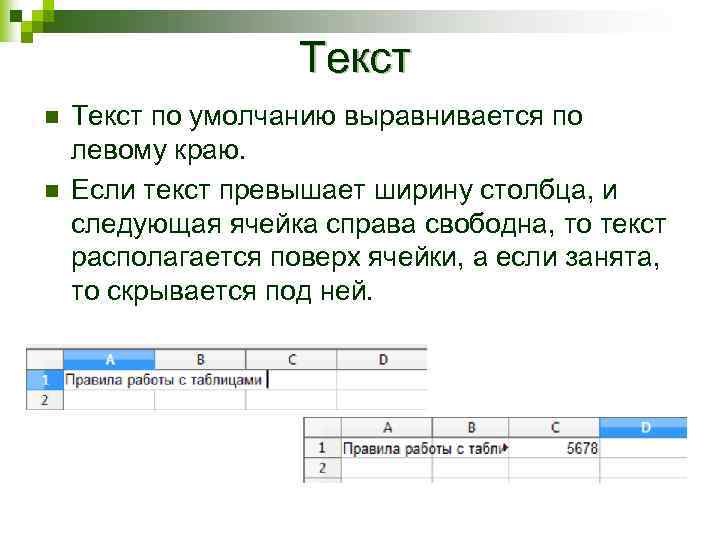 Текст

Текст по умолчанию выравнивается по левому краю.

Если текст превышает ширину столбца, и следующая ячейка справа свободна, то текст располагается поверх ячейки, а если занята, то скрывается под ней.

|  | A | B | C | D |
|---|---|---|---|---|
| 1 | Правила работы с таблицами |  |  |  |
| 2 |  |  |  |  |

|  | A | B | C | D |
|---|---|---|---|---|
| 1 | Правила работы с табли |  | 5678 |  |
| 2 |  |  |  |  |